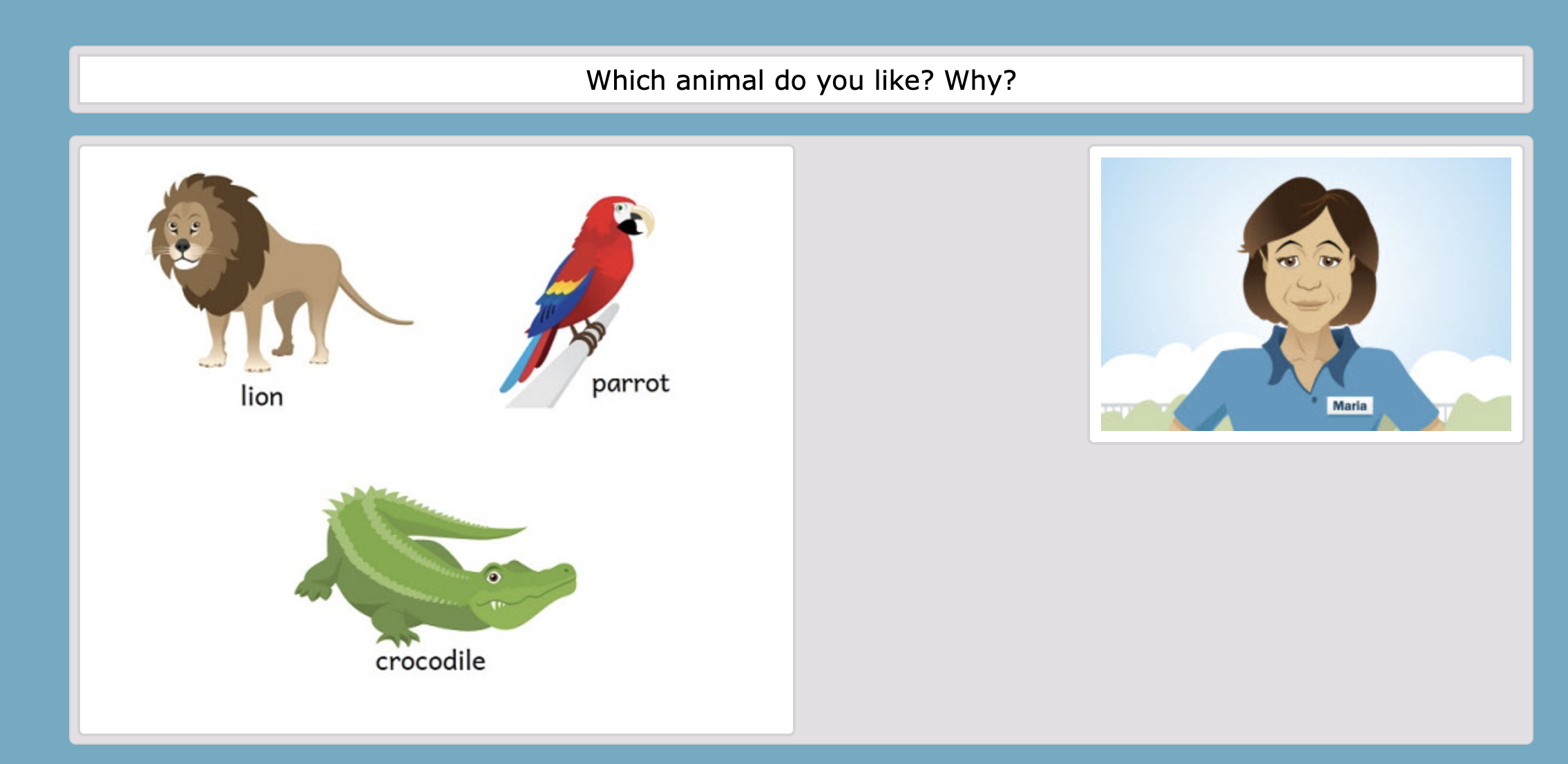 Which animal do you like? Why?

lion

parrot

crocodile

Maria